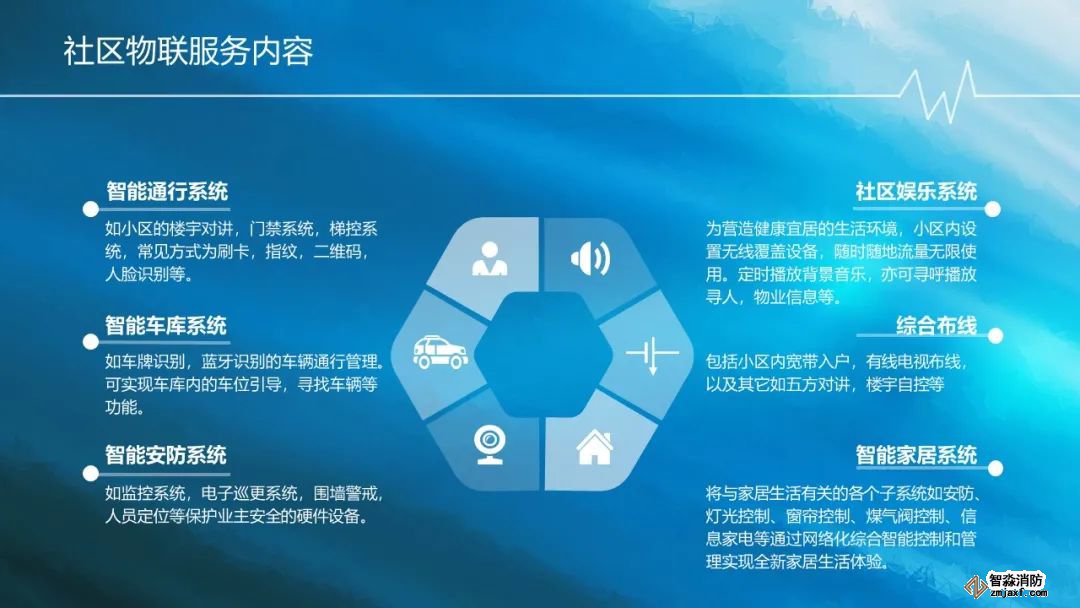 社区物联服务内容

智能通行系统

如小区的楼宇对讲，门禁系统，梯控系统，常见方式为刷卡，指纹，二维码，人脸识别等。

智能车库系统

如车牌识别，蓝牙识别的车辆通行管理。可实现车库内的车位引导，寻找车辆等功能。

智能安防系统

如监控系统，电子巡更系统，围墙警戒，人员定位等保护业主安全的硬件设备。

社区娱乐系统

为营造健康宜居的生活环境，小区内设置无线覆盖设备，随时随地流量无限使用。定时播放背景音乐，亦可寻呼播放寻人，物业信息等。

综合布线

包括小区内宽带入户，有线电视布线，以及其它如五方对讲，楼宇自控等

智能家居系统

将与家居生活有关的各个子系统如安防、灯光控制、窗帘控制、煤气阀控制、信息家电等通过网络化综合智能控制和管理实现全新家居生活体验。

智淼消防
zmjaxf.com